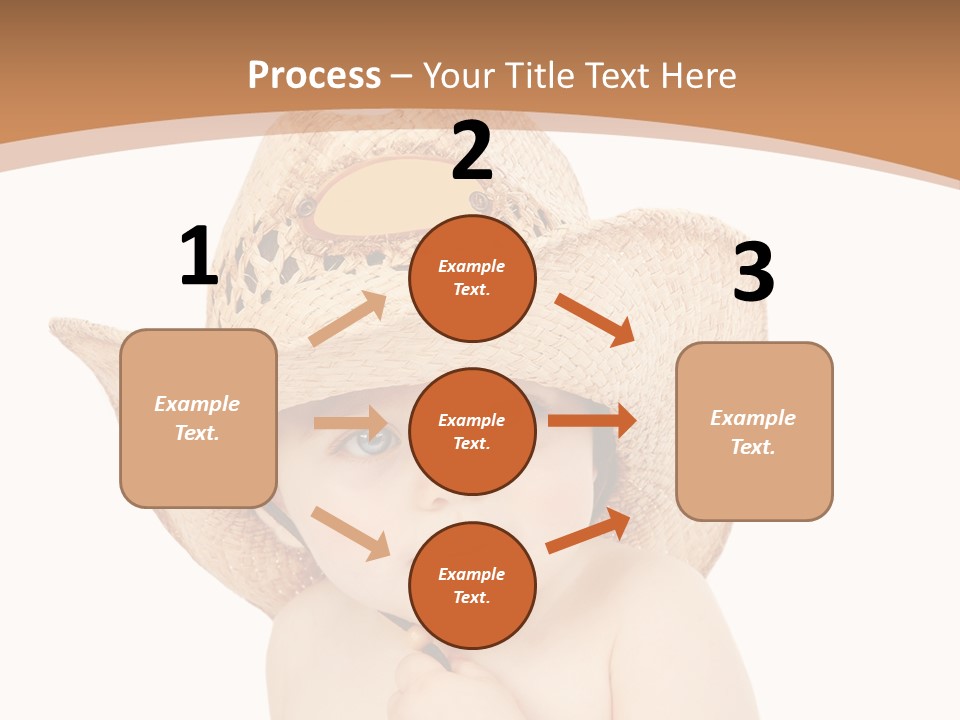 Process – Your Title Text Here

1

Example Text.

2

Example Text.

Example Text.

Example Text.

3

Example Text.